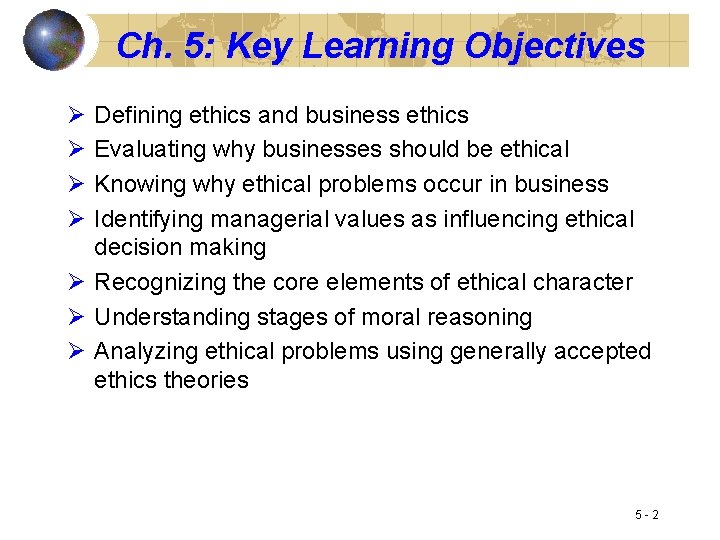 Ch. 5: Key Learning Objectives

➢ Defining ethics and business ethics
➢ Evaluating why businesses should be ethical
➢ Knowing why ethical problems occur in business
➢ Identifying managerial values as influencing ethical decision making
➢ Recognizing the core elements of ethical character
➢ Understanding stages of moral reasoning
➢ Analyzing ethical problems using generally accepted ethics theories

5 - 2